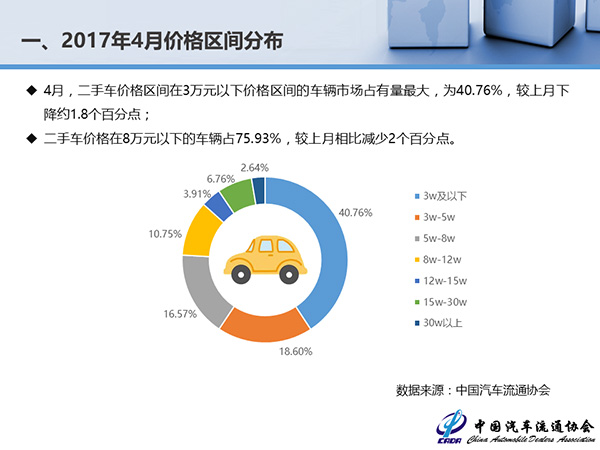 一、2017年4月价格区间分布

◆ 4月，二手车价格区间在3万元以下价格区间的车辆市场占有量最大，为40.76%，较上月下降约1.8个百分点；

◆ 二手车价格在8万元以下的车辆占75.93%，较上月相比减少2个百分点。

2.64%
6.76%
3.91%
10.75%
16.57%
18.60%
40.76%

3w及以下
3w-5w
5w-8w
8w-12w
12w-15w
15w-30w
30w以上

数据来源：中国汽车流通协会

CADA 中国汽车流通协会
China Automobile Dealers Association